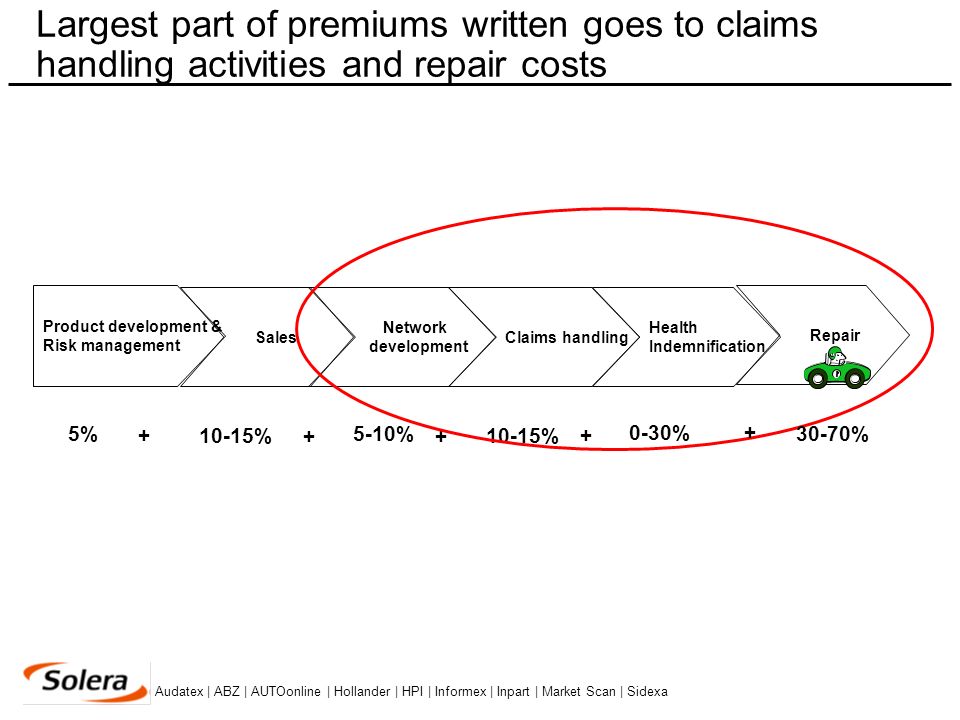 Largest part of premiums written goes to claims handling activities and repair costs

Product development & Risk management

Sales

Network development

Claims handling

Health Indemnification

Repair

5% + 10-15% + 5-10% + 10-15% + 0-30% + 30-70%

Solera

Audatex | ABZ | AUTOonline | Hollander | HPI | Informex | Inpart | Market Scan | Sidexa